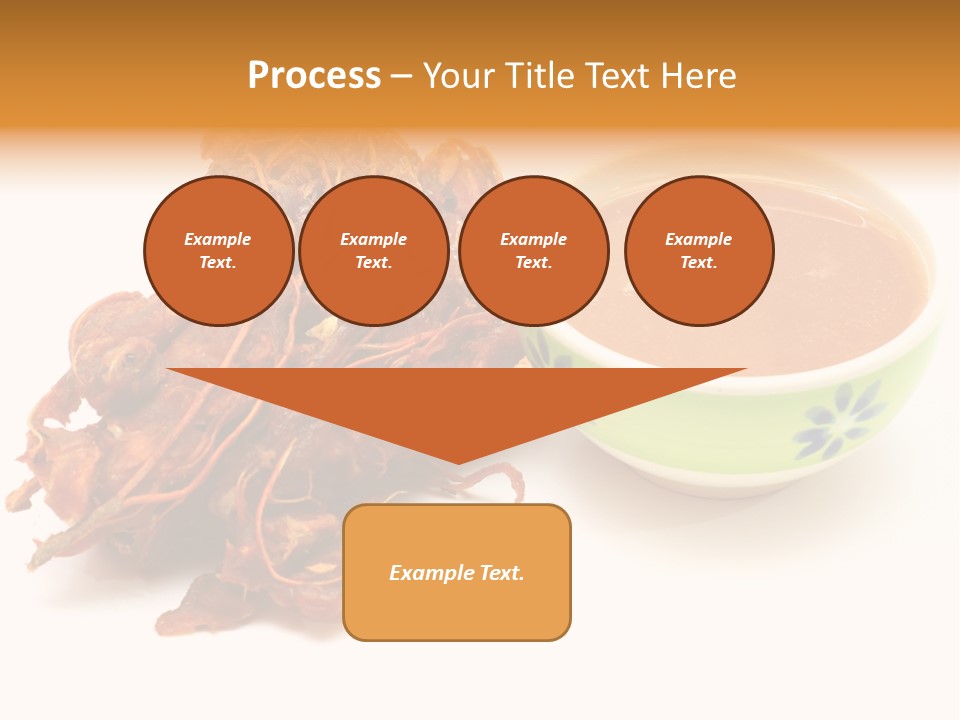 Process – Your Title Text Here

Example Text.

Example Text.

Example Text.

Example Text.

Example Text.